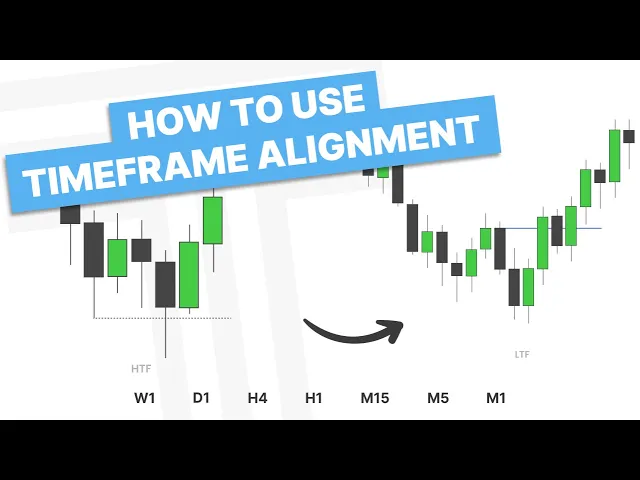 HOW TO USE
TIMEFRAME ALIGNMENT

HTF

LTF

W1 D1 H4 H1 M15 M5 M1